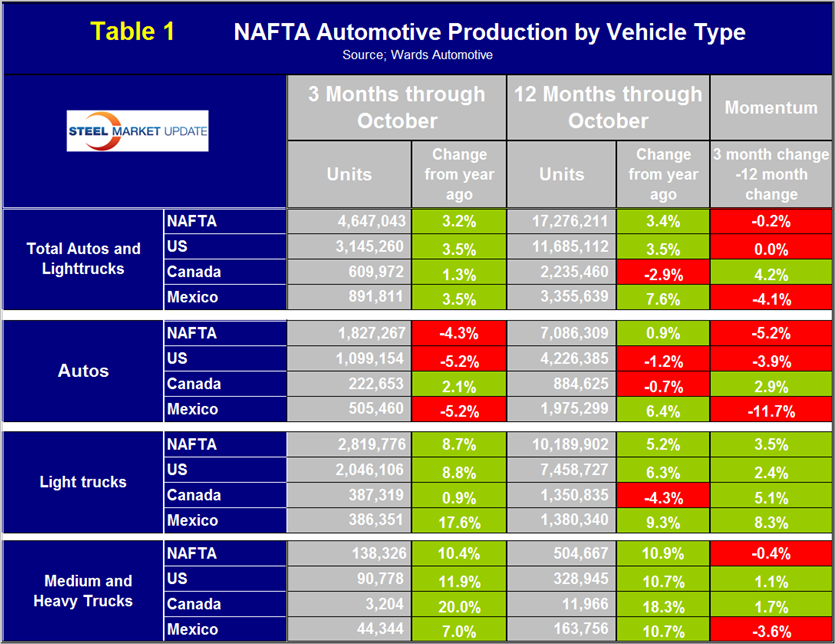 Table 1 NAFTA Automotive Production by Vehicle Type
Source; Wards Automotive

STEEL MARKET UPDATE

| | | 3 Months through October | | 12 Months through October | | Momentum |
|---|---|---|---|---|---|---|
| | | Units | Change from year ago | Units | Change from year ago | 3 month change -12 month change |
| Total Autos and Lighttrucks | NAFTA | 4,647,043 | 3.2% | 17,276,211 | 3.4% | -0.2% |
| | US | 3,145,260 | 3.5% | 11,685,112 | 3.5% | 0.0% |
| | Canada | 609,972 | 1.3% | 2,235,460 | -2.9% | 4.2% |
| | Mexico | 891,811 | 3.5% | 3,355,639 | 7.6% | -4.1% |
| Autos | NAFTA | 1,827,267 | -4.3% | 7,086,309 | 0.9% | -5.2% |
| | US | 1,099,154 | -5.2% | 4,226,385 | -1.2% | -3.9% |
| | Canada | 222,653 | 2.1% | 884,625 | -0.7% | 2.9% |
| | Mexico | 505,460 | -5.2% | 1,975,299 | 6.4% | -11.7% |
| Light trucks | NAFTA | 2,819,776 | 8.7% | 10,189,902 | 5.2% | 3.5% |
| | US | 2,046,106 | 8.8% | 7,458,727 | 6.3% | 2.4% |
| | Canada | 387,319 | 0.9% | 1,350,835 | -4.3% | 5.1% |
| | Mexico | 386,351 | 17.6% | 1,380,340 | 9.3% | 8.3% |
| Medium and Heavy Trucks | NAFTA | 138,326 | 10.4% | 504,667 | 10.9% | -0.4% |
| | US | 90,778 | 11.9% | 328,945 | 10.7% | 1.1% |
| | Canada | 3,204 | 20.0% | 11,966 | 18.3% | 1.7% |
| | Mexico | 44,344 | 7.0% | 163,756 | 10.7% | -3.6% |